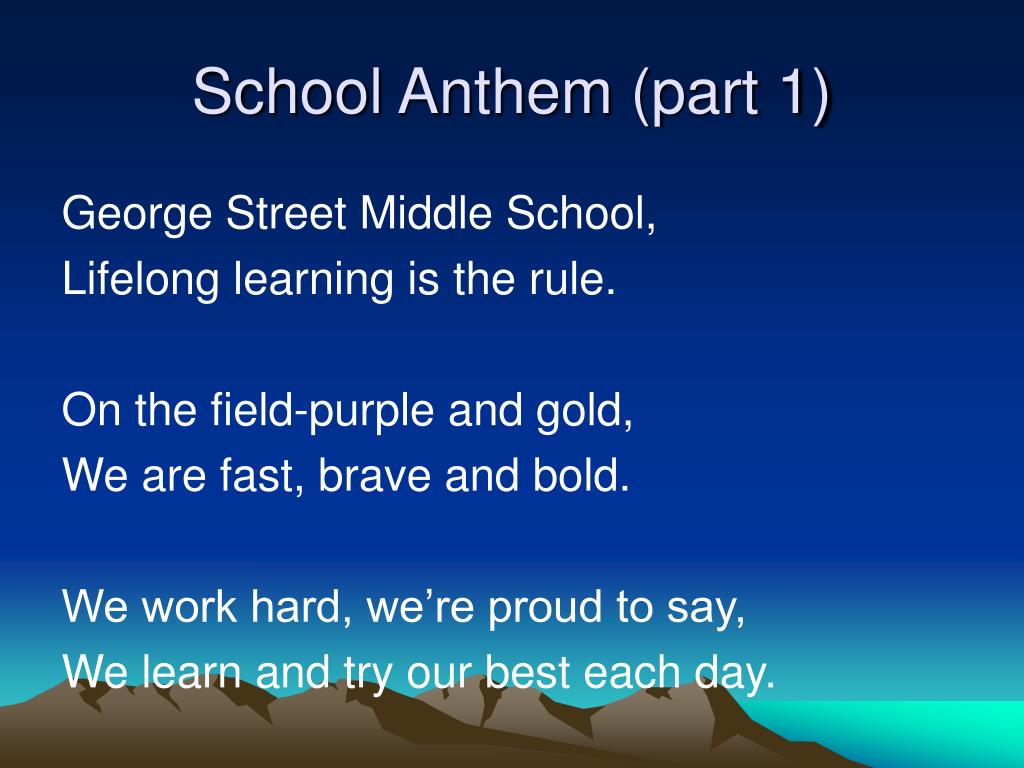 School Anthem (part 1)

George Street Middle School,
Lifelong learning is the rule.

On the field-purple and gold,
We are fast, brave and bold.

We work hard, we’re proud to say,
We learn and try our best each day.